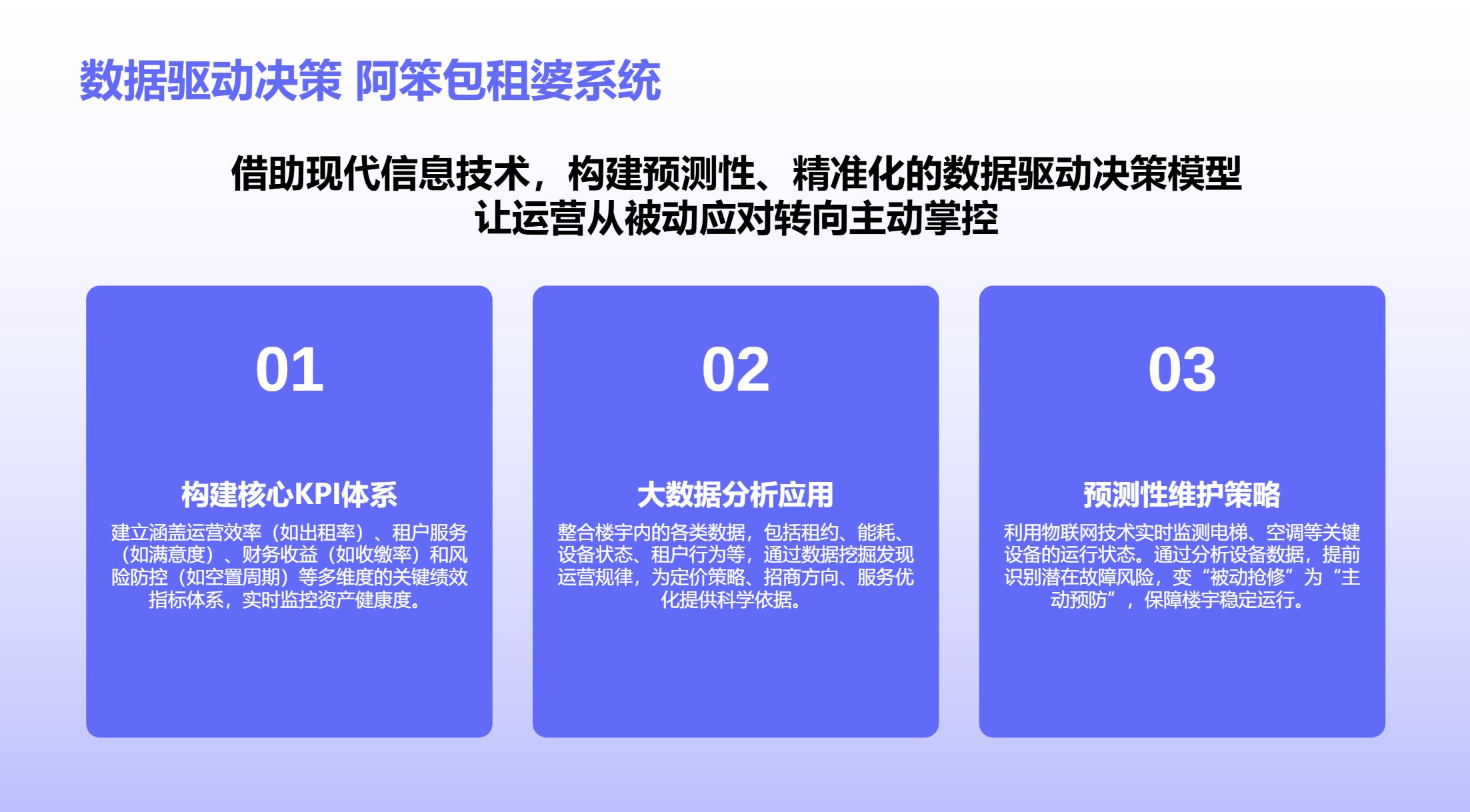 数据驱动决策 阿笨包租婆系统

借助现代信息技术，构建预测性、精准化的数据驱动决策模型
让运营从被动应对转向主动掌控

01

构建核心KPI体系

建立涵盖运营效率（如出租率）、租户服务（如满意度）、财务收益（如收缴率）和风险防控（如空置周期）等多维度的关键绩效指标体系，实时监控资产健康度。

02

大数据分析应用

整合楼宇内的各类数据，包括租约、能耗、设备状态、租户行为等，通过数据挖掘发现运营规律，为定价策略、招商方向、服务优化提供科学依据。

03

预测性维护策略

利用物联网技术实时监测电梯、空调等关键设备的运行状态。通过分析设备数据，提前识别潜在故障风险，变“被动抢修”为“主动预防”，保障楼宇稳定运行。